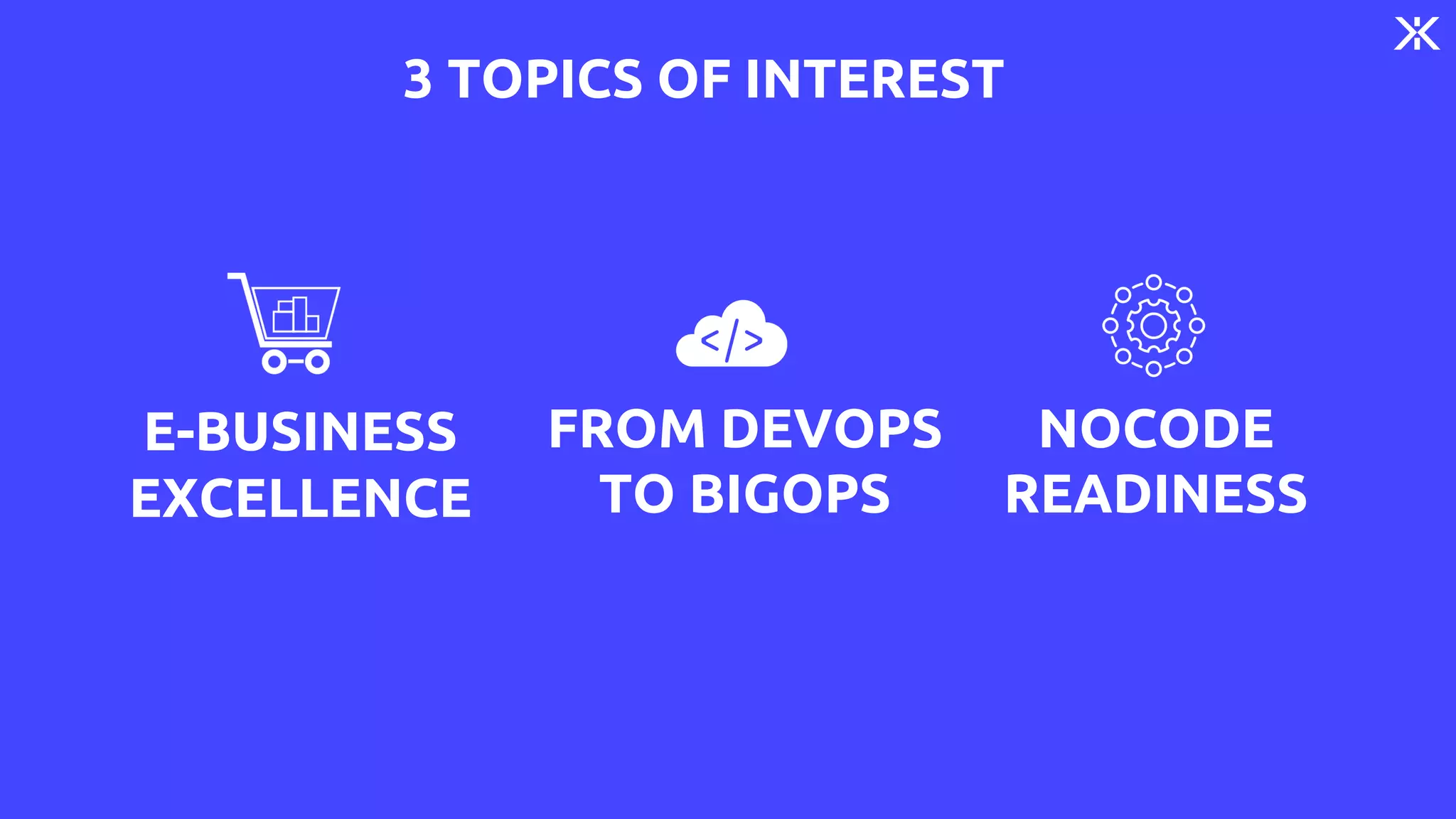 3 TOPICS OF INTEREST

E-BUSINESS EXCELLENCE

</>

FROM DEVOPS TO BIGOPS

NOCODE READINESS